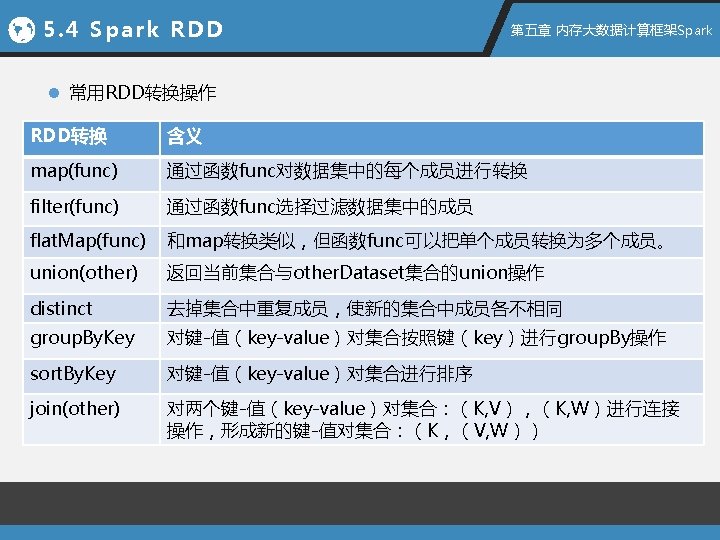 5.4 Spark RDD

第五章 内存大数据计算框架Spark

常用RDD转换操作

| RDD转换 | 含义 |
|---|---|
| map(func) | 通过函数func对数据集中的每个成员进行转换 |
| filter(func) | 通过函数func选择过滤数据集中的成员 |
| flatMap(func) | 和map转换类似，但函数func可以把单个成员转换为多个成员。 |
| union(other) | 返回当前集合与otherDataset集合的union操作 |
| distinct | 去掉集合中重复成员，使新的集合中成员各不相同 |
| groupByKey | 对键-值（key-value）对集合按照键（key）进行groupBy操作 |
| sortByKey | 对键-值（key-value）对集合进行排序 |
| join(other) | 对两个键-值（key-value）对集合：（K,V），（K,W）进行连接操作，形成新的键-值对集合：（K，（V,W）） |